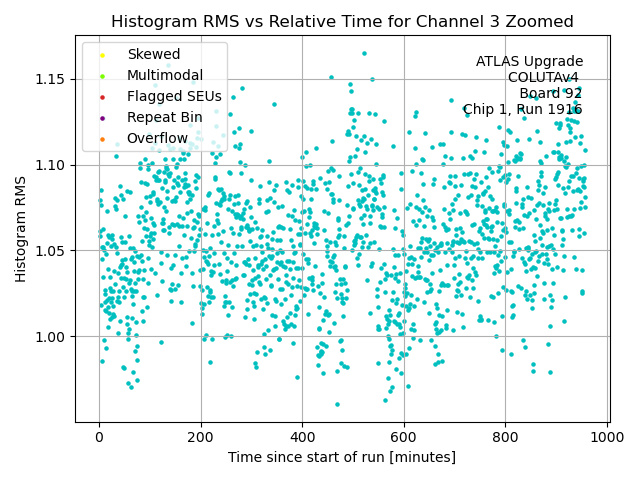 Histogram RMS vs Relative Time for Channel 3 Zoomed

Skewed
Multimodal
Flagged SEUs
Repeat Bin
Overflow

ATLAS Upgrade
COLUTAv4
Board 92
Chip 1, Run 1916

Histogram RMS

1.15
1.10
1.05
1.00

0
200
400
600
800
1000

Time since start of run [minutes]